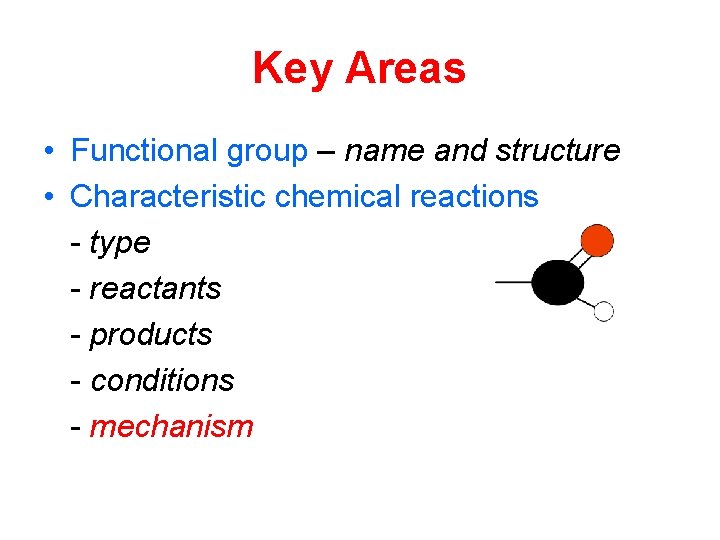 Key Areas

• Functional group – name and structure
• Characteristic chemical reactions
- type
- reactants
- products
- conditions
- mechanism